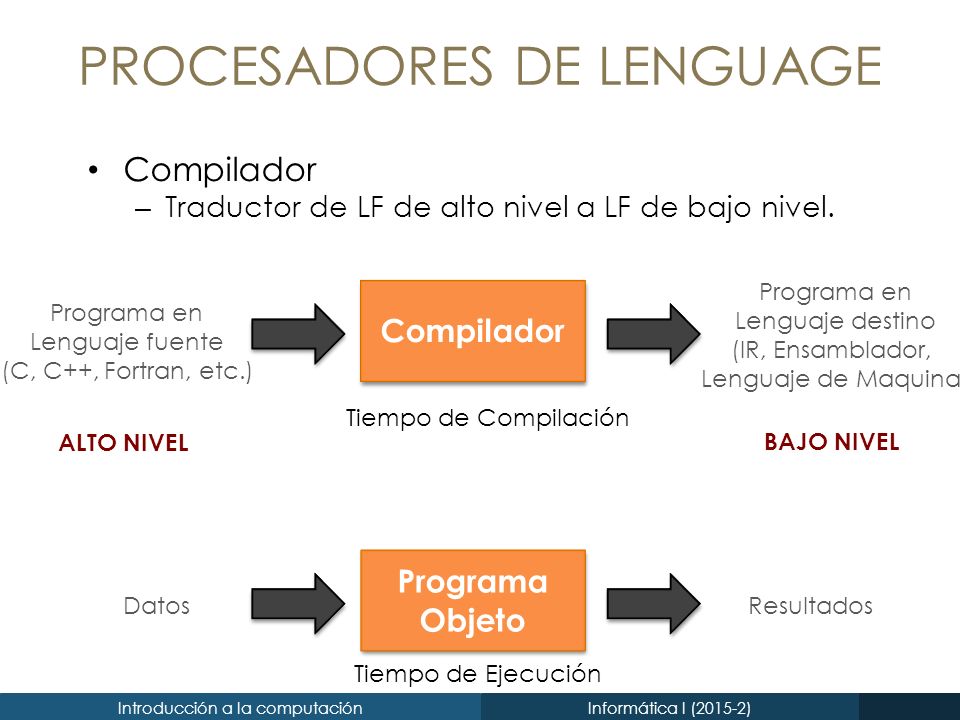 PROCESADORES DE LENGUAGE

• Compilador
– Traductor de LF de alto nivel a LF de bajo nivel.

Programa en Lenguaje fuente (C, C++, Fortran, etc.)

Compilador

Programa en Lenguaje destino (IR, Ensamblador, Lenguaje de Maquina

Tiempo de Compilación

ALTO NIVEL

BAJO NIVEL

Datos

Programa Objeto

Resultados

Tiempo de Ejecución

Introducción a la computación

Informática I (2015-2)